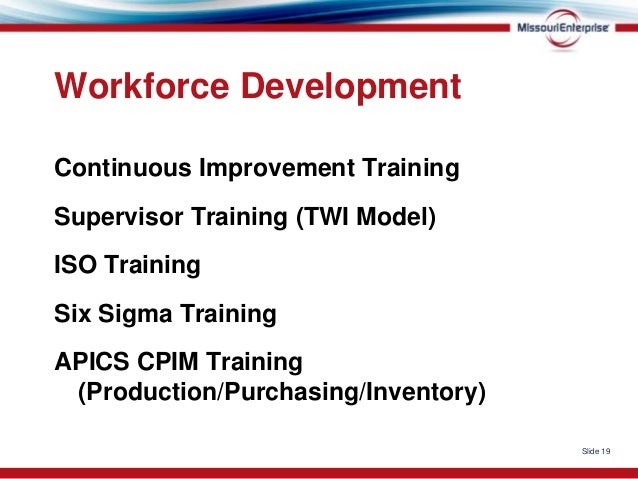 MissouriEnterprise

Workforce Development

Continuous Improvement Training

Supervisor Training (TWI Model)

ISO Training

Six Sigma Training

APICS CPIM Training (Production/Purchasing/Inventory)

Slide 19